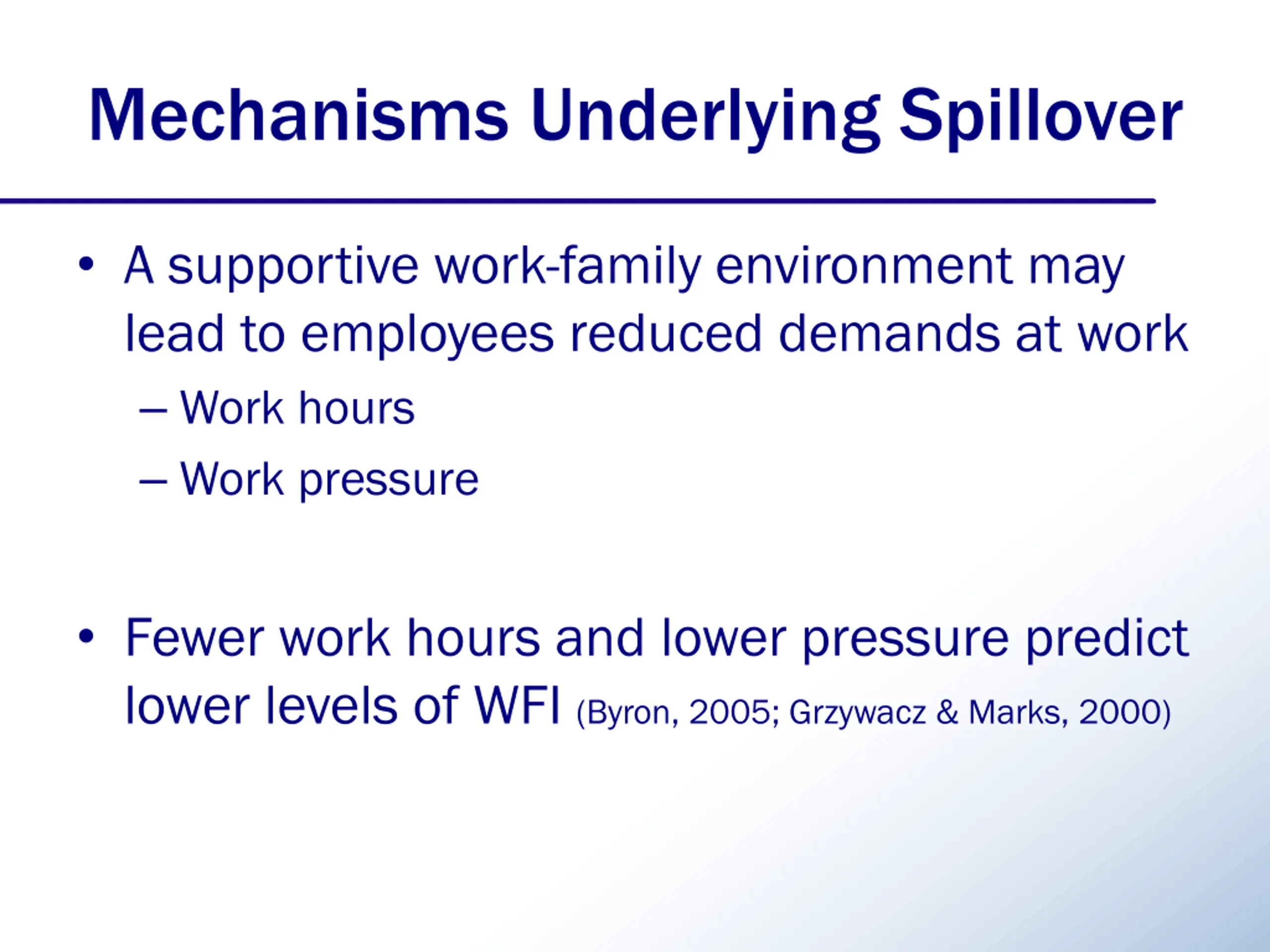 Mechanisms Underlying Spillover

• A supportive work-family environment may lead to employees reduced demands at work
– Work hours
– Work pressure

• Fewer work hours and lower pressure predict lower levels of WFI (Byron, 2005; Grzywacz & Marks, 2000)